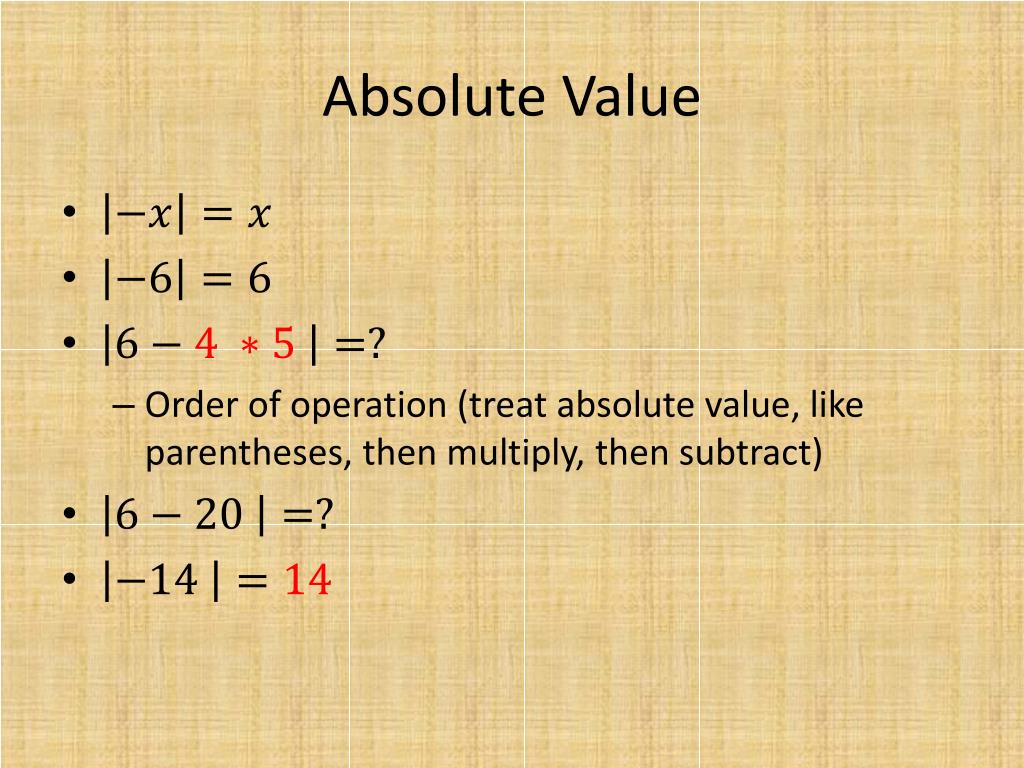 Absolute Value

• $|-x| = x$
• $|-6| = 6$
• $|6 - 4 * 5| = ?$
– Order of operation (treat absolute value, like parentheses, then multiply, then subtract)
• $|6 - 20| = ?$
• $|-14| = 14$